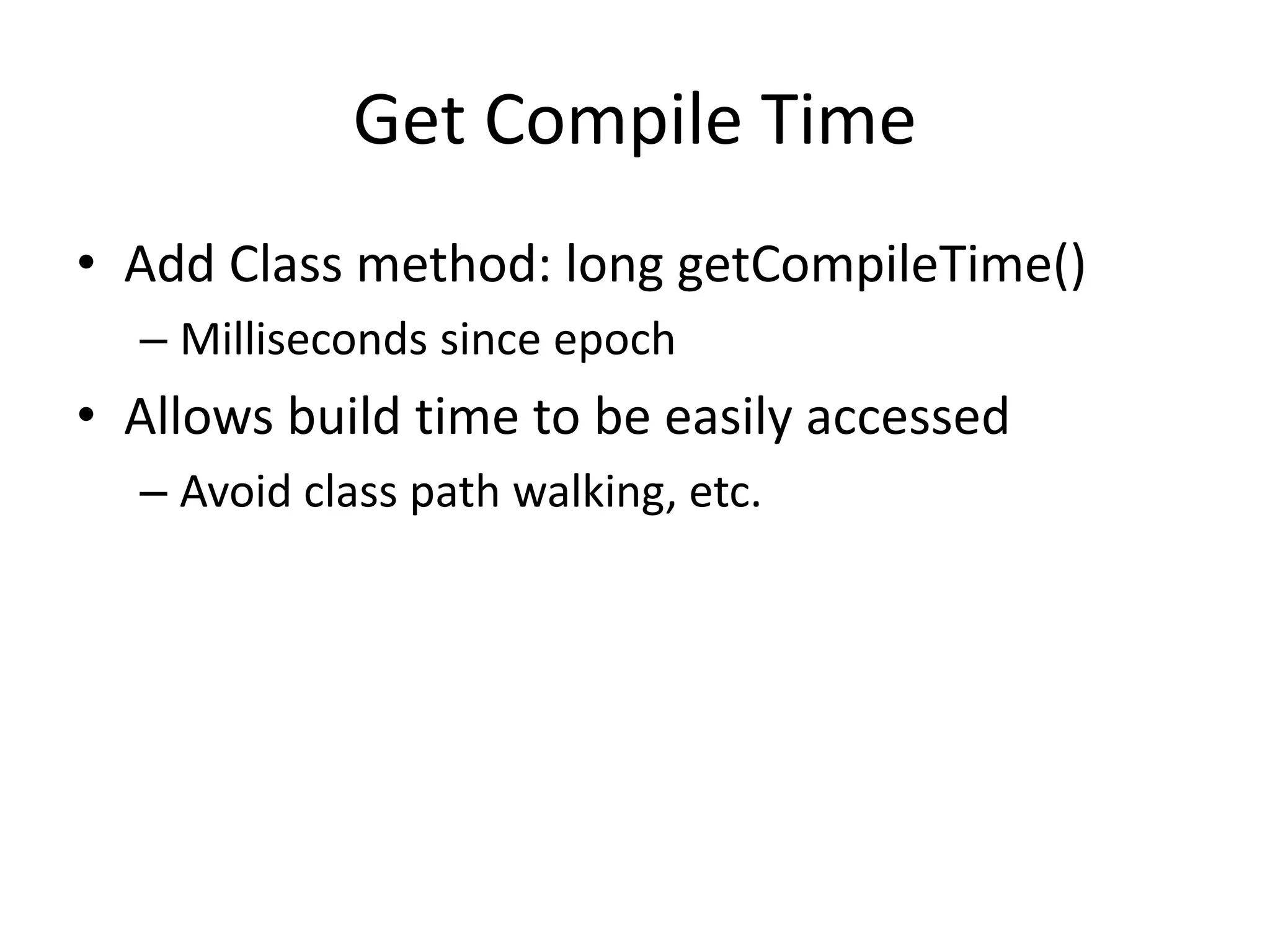 Get Compile Time

• Add Class method: long getCompileTime()
  – Milliseconds since epoch
• Allows build time to be easily accessed
  – Avoid class path walking, etc.